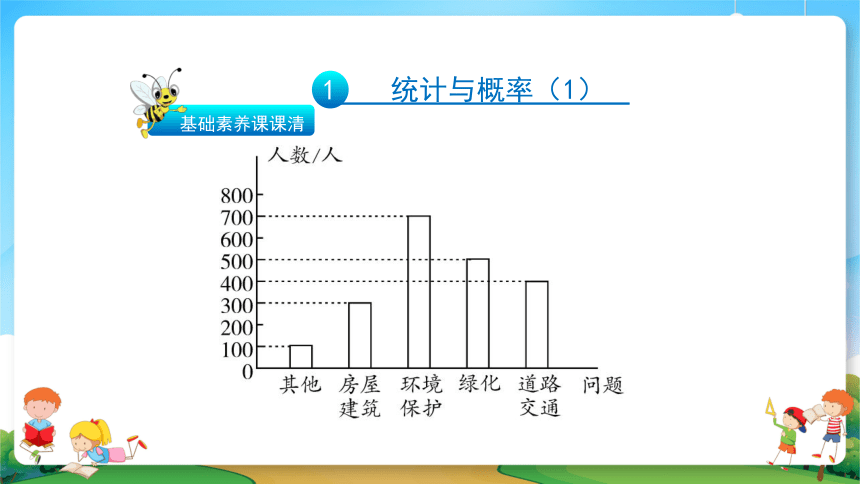 1 统计与概率（1）

基础素养课课清

人数/人

800
700
600
500
400
300
200
100
0

其他 房屋建筑 环境保护 绿化 道路交通 问题